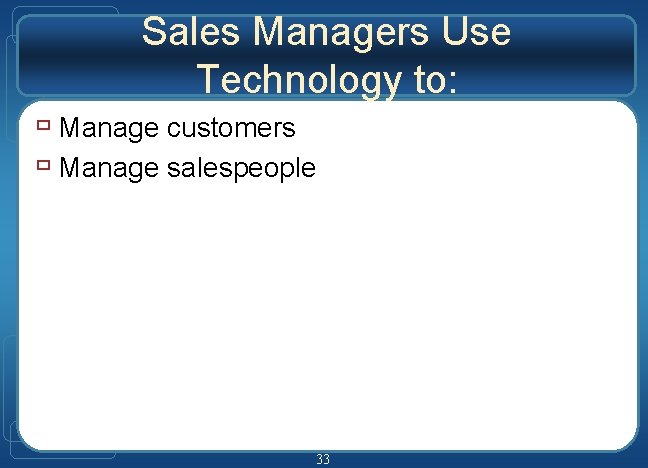 Sales Managers Use Technology to:

Manage customers
Manage salespeople

33